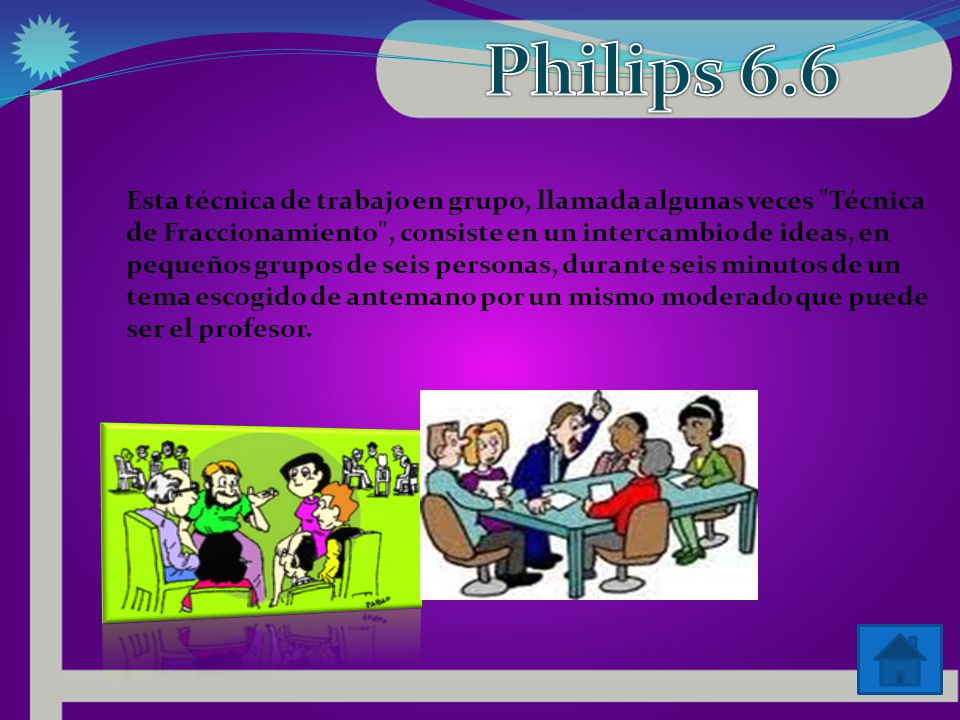 Philips 6.6

Esta técnica de trabajo en grupo, llamada algunas veces "Técnica de Fraccionamiento", consiste en un intercambio de ideas, en pequeños grupos de seis personas, durante seis minutos de un tema escogido de antemano por un mismo moderado que puede ser el profesor.